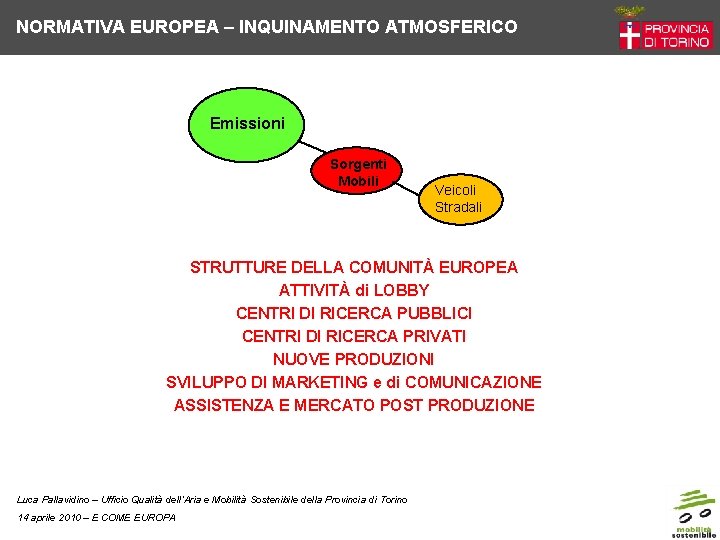 NORMATIVA EUROPEA – INQUINAMENTO ATMOSFERICO

PROVINCIA DI TORINO

Emissioni

Sorgenti Mobili

Veicoli Stradali

STRUTTURE DELLA COMUNITÀ EUROPEA
ATTIVITÀ di LOBBY
CENTRI DI RICERCA PUBBLICI
CENTRI DI RICERCA PRIVATI
NUOVE PRODUZIONI
SVILUPPO DI MARKETING e di COMUNICAZIONE
ASSISTENZA E MERCATO POST PRODUZIONE

Luca Pallavidino – Ufficio Qualità dell'Aria e Mobilità Sostenibile della Provincia di Torino
14 aprile 2010 – E COME EUROPA

mobilità sostenibile